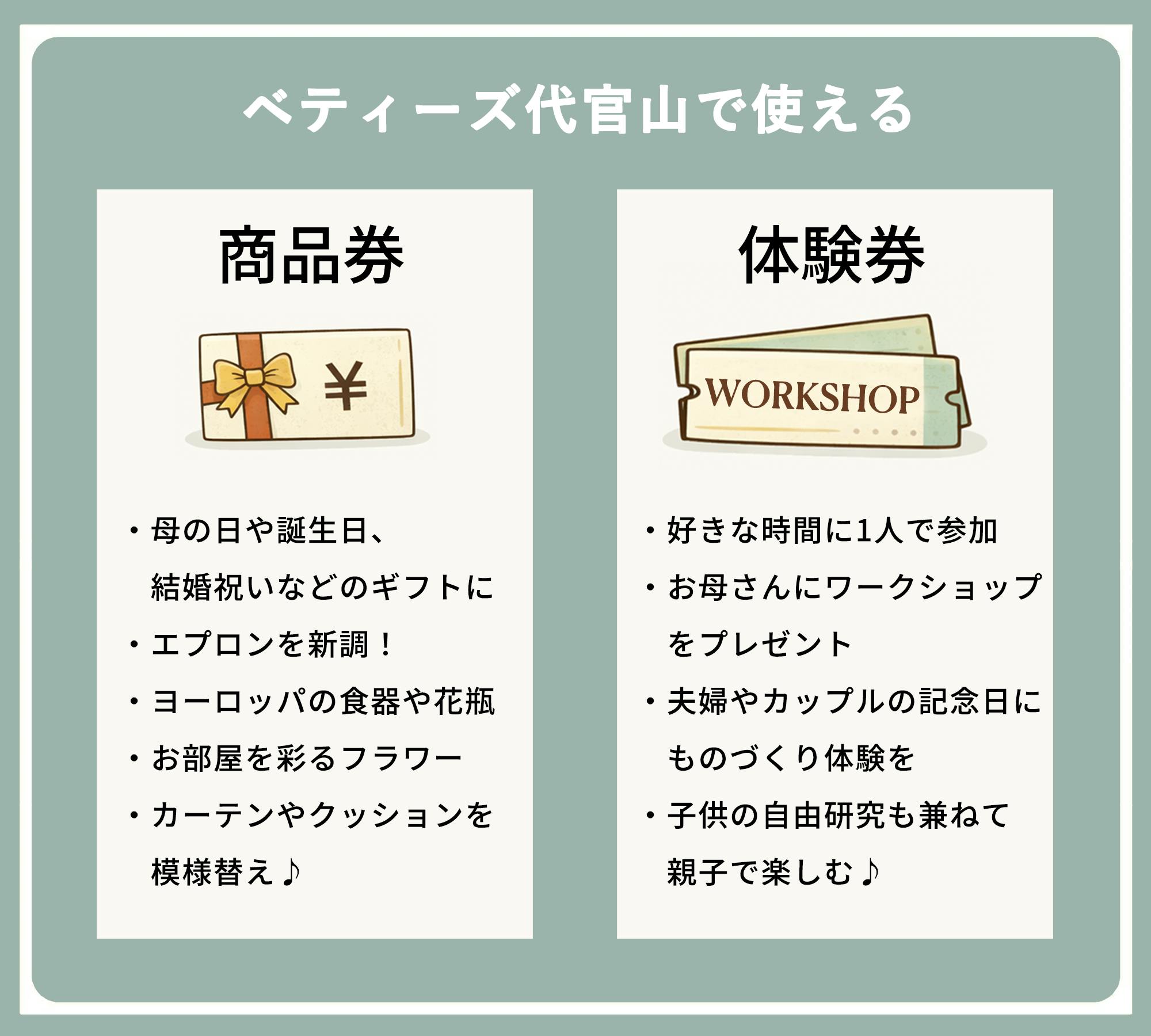 ベティーズ代官山で使える

商品券

¥

・母の日や誕生日、結婚祝いなどのギフトに
・エプロンを新調！
・ヨーロッパの食器や花瓶
・お部屋を彩るフラワー
・カーテンやクッションを模様替え♪

体験券

WORKSHOP

・好きな時間に1人で参加
・お母さんにワークショップをプレゼント
・夫婦やカップルの記念日にものづくり体験を
・子供の自由研究も兼ねて親子で楽しむ♪